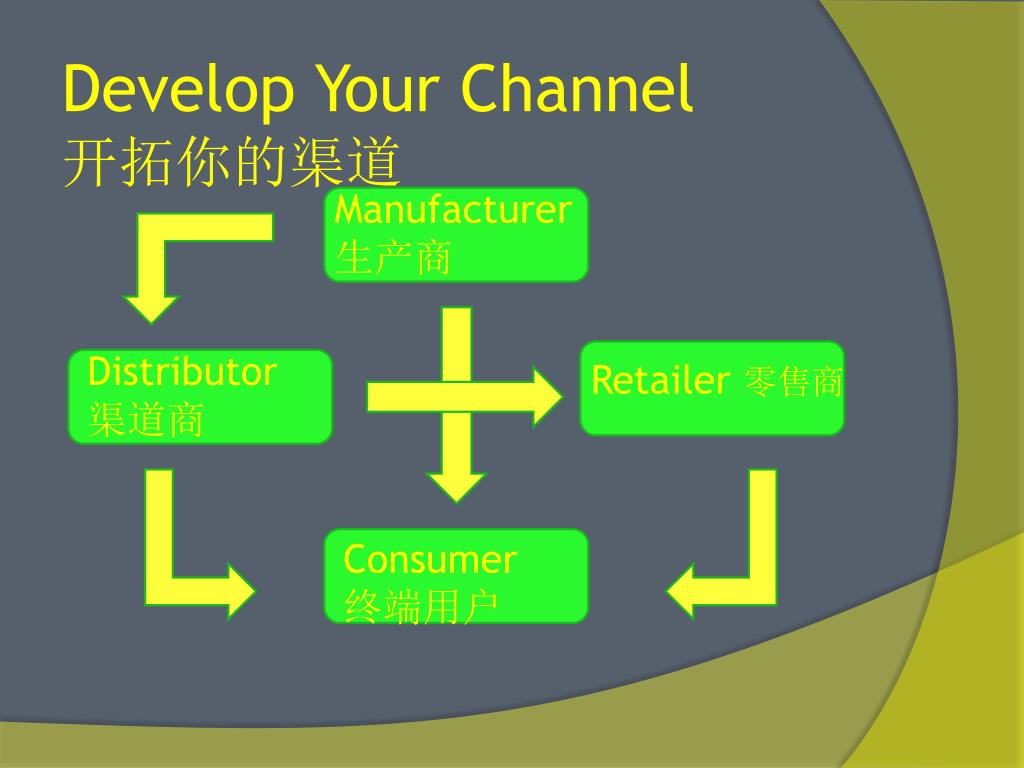 Develop Your Channel
开拓你的渠道

Manufacturer
生产商

Distributor
渠道商

Retailer 零售商

Consumer
终端用户